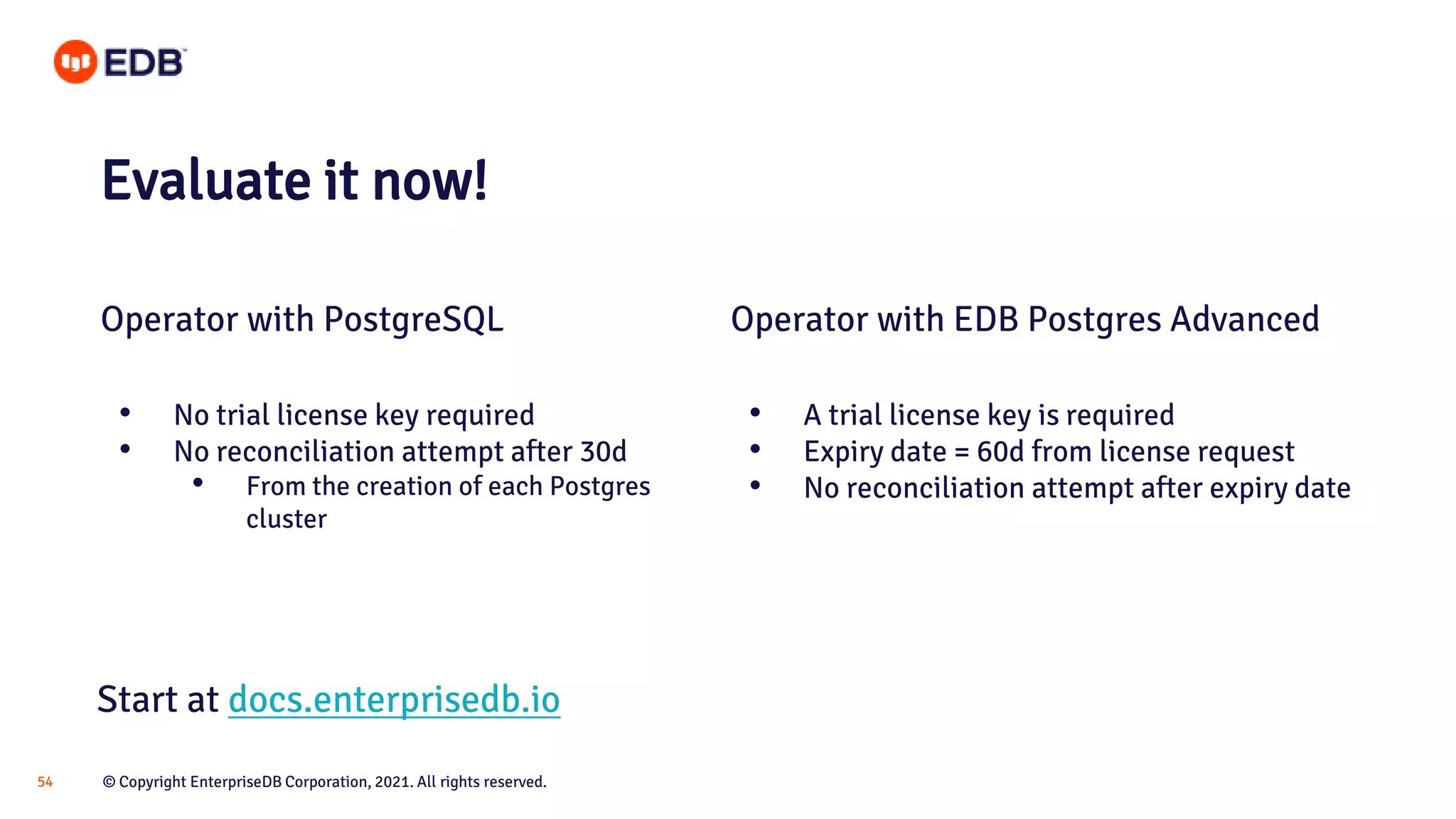 EDB

Evaluate it now!

Operator with PostgreSQL

- No trial license key required
- No reconciliation attempt after 30d
  - From the creation of each Postgres cluster

Operator with EDB Postgres Advanced

- A trial license key is required
- Expiry date = 60d from license request
- No reconciliation attempt after expiry date

Start at docs.enterprisedb.io

54

© Copyright EnterpriseDB Corporation, 2021. All rights reserved.